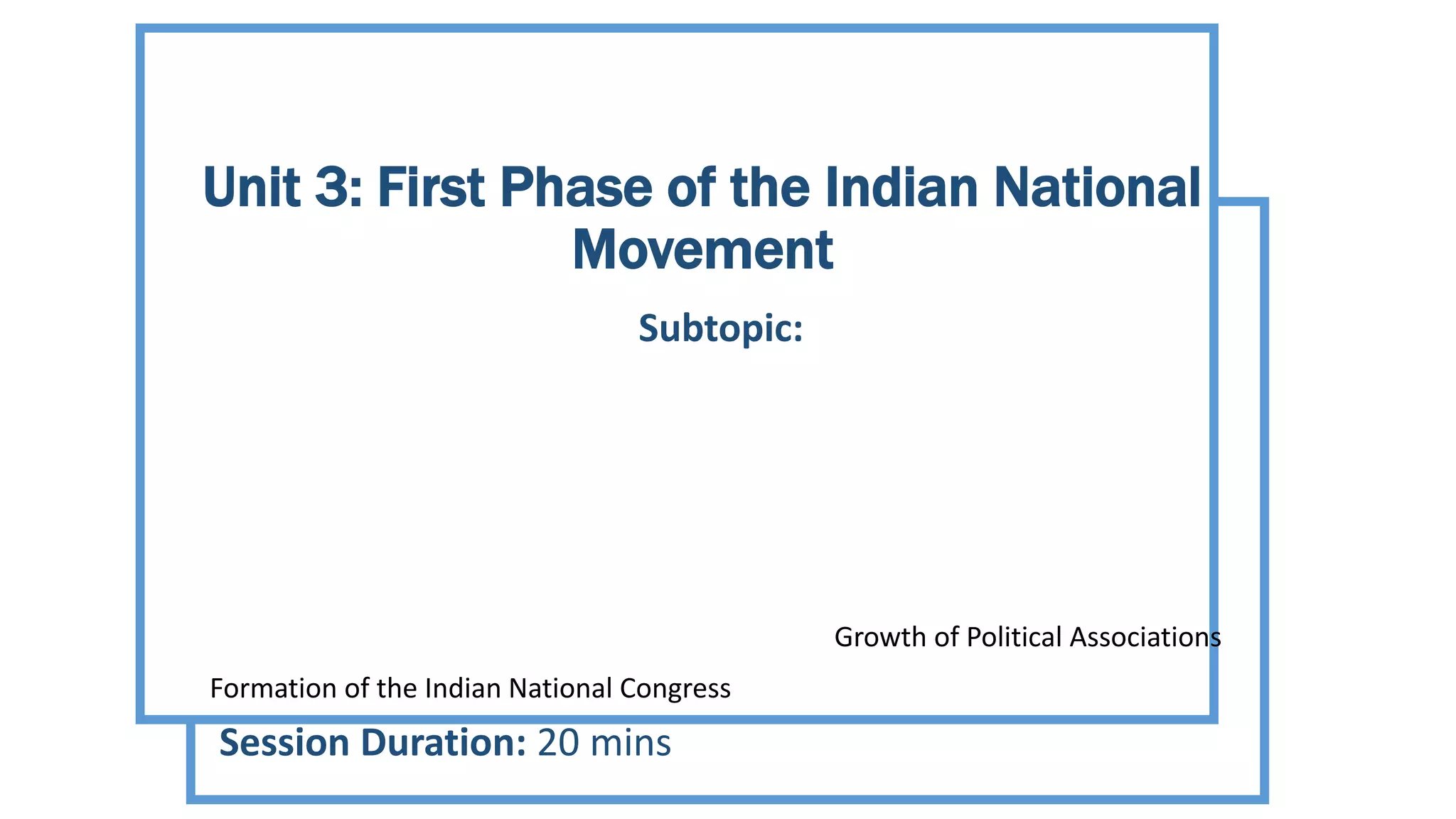 Unit 3: First Phase of the Indian National Movement

Subtopic:

Growth of Political Associations

Formation of the Indian National Congress

Session Duration: 20 mins